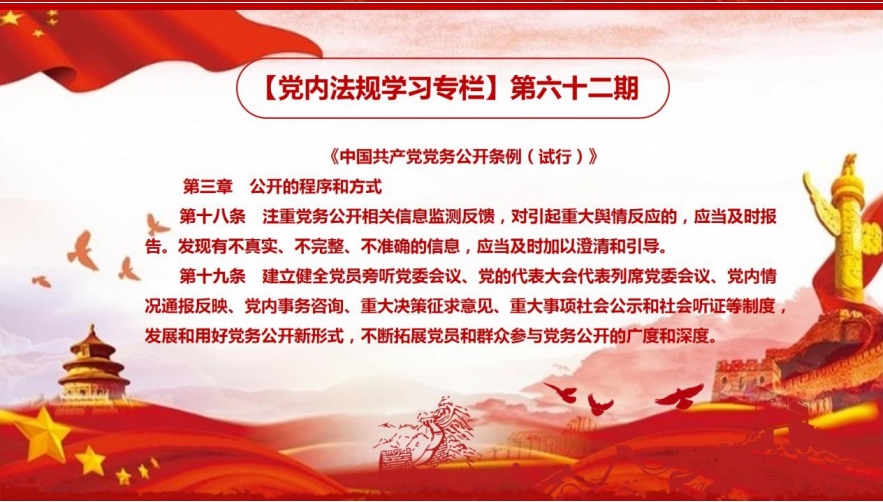 【党内法规学习专栏】第六十二期

《中国共产党党务公开条例（试行）》

第三章 公开的程序和方式

第十八条 注重党务公开相关信息监测反馈，对引起重大舆情反应的，应当及时报告。发现有不真实、不完整、不准确的信息，应当及时加以澄清和引导。

第十九条 建立健全党员旁听党委会议、党的代表大会代表列席党委会议、党内情况通报反映、党内事务咨询、重大决策征求意见、重大事项社会公示和社会听证等制度，发展和用好党务公开新形式，不断拓展党员和群众参与党务公开的广度和深度。